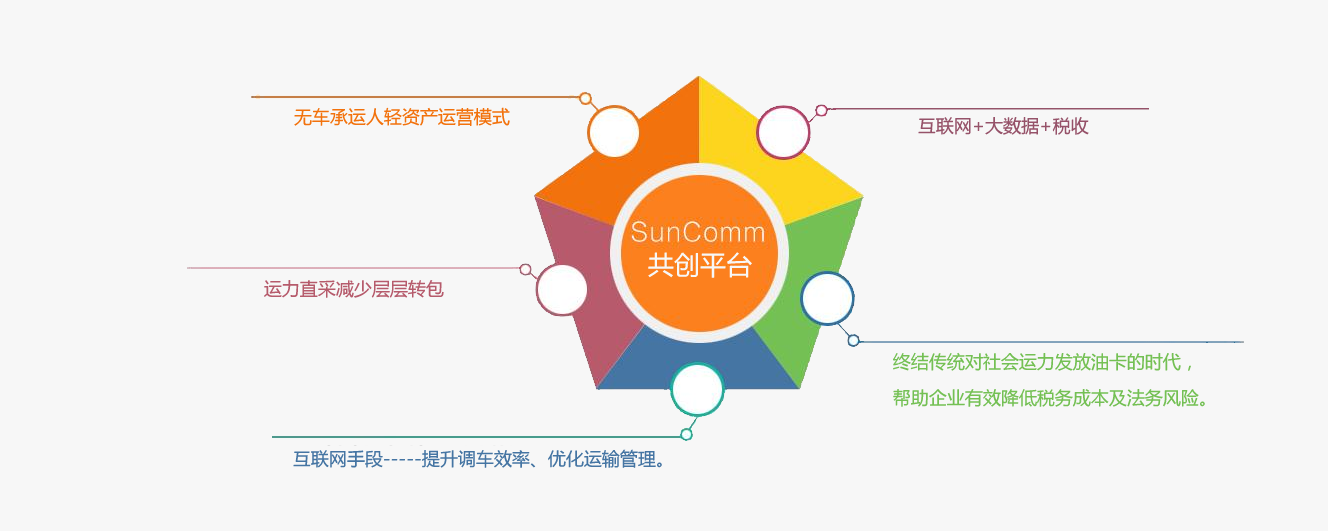 无车承运人轻资产运营模式

互联网+大数据+税收

SunComm
共创平台

运力直采减少层层转包

终结传统对社会运力发放油卡的时代，

帮助企业有效降低税务成本及法务风险。

互联网手段-----提升调车效率、优化运输管理。